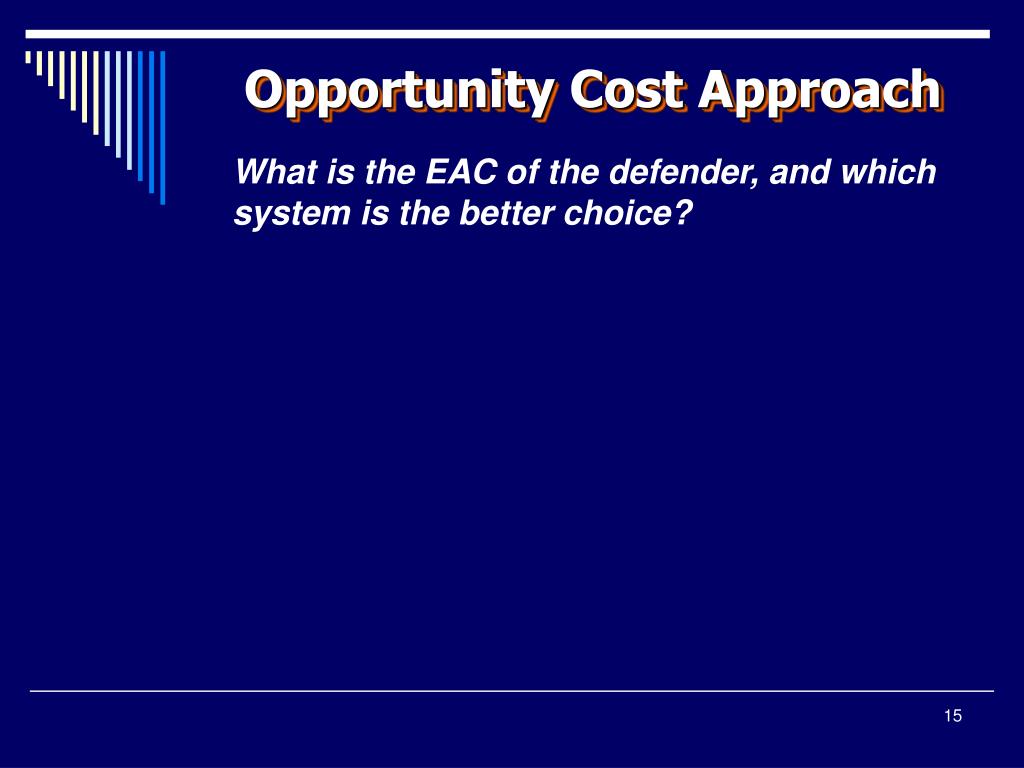 Opportunity Cost Approach

What is the EAC of the defender, and which system is the better choice?

15